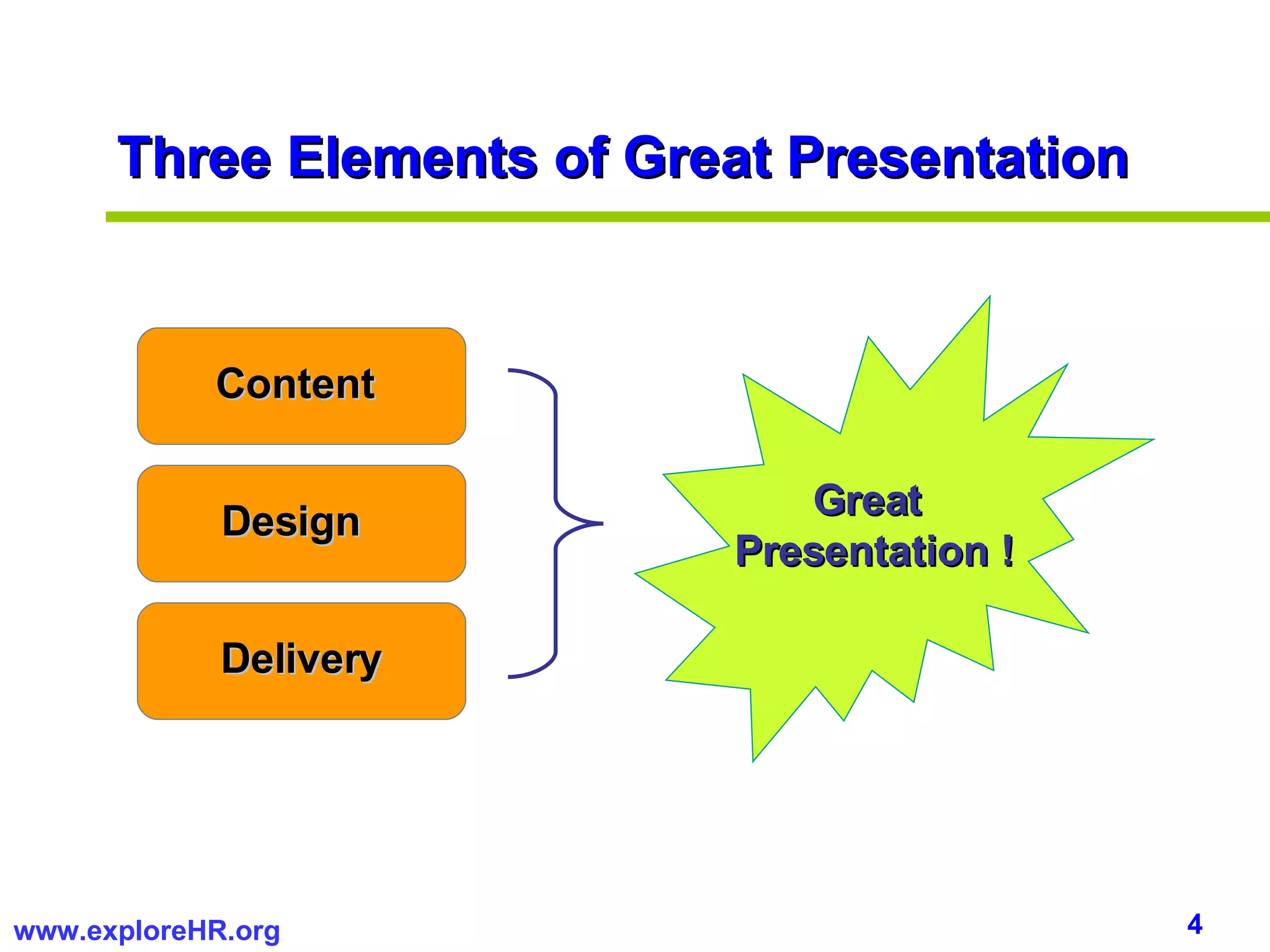 Three Elements of Great Presentation

Content

Design

Delivery

Great Presentation !

www.exploreHR.org

4